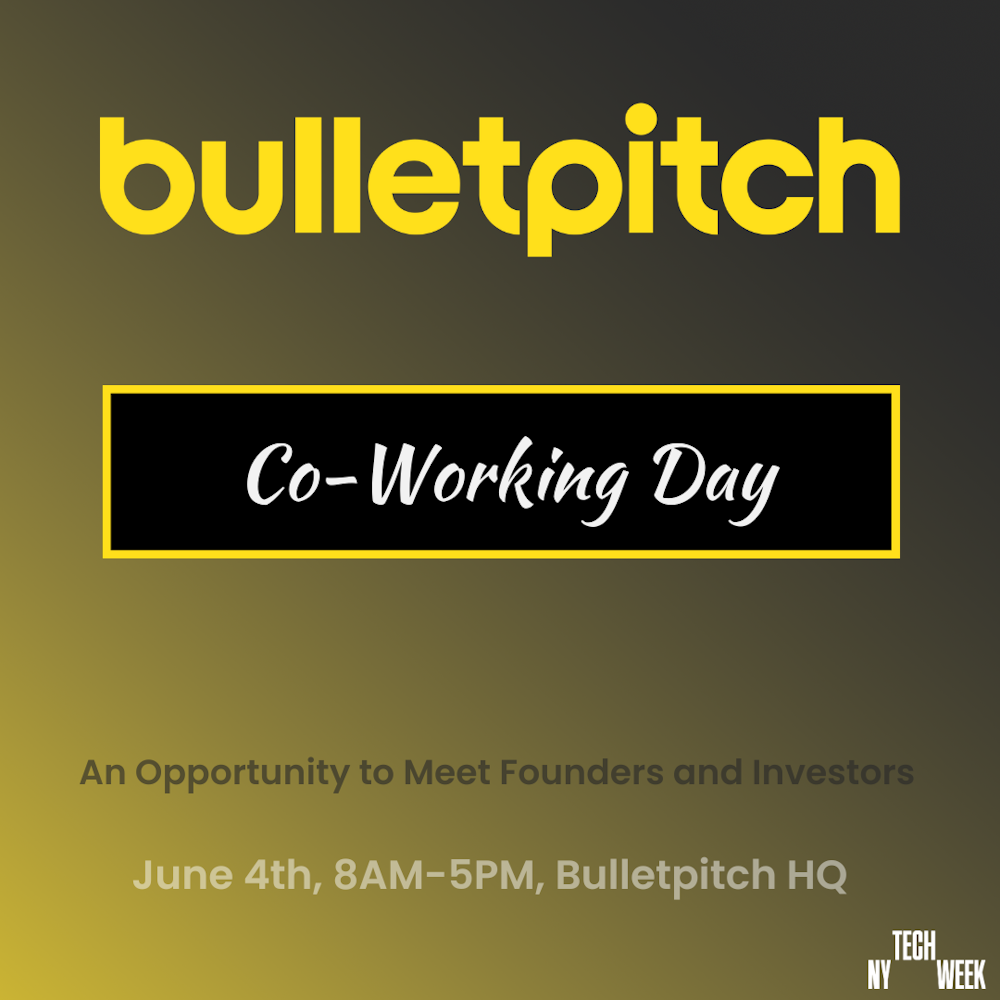 bulletpitch

Co-Working Day

An Opportunity to Meet Founders and Investors

June 4th, 8AM-5PM, Bulletpitch HQ

NY TECH WEEK